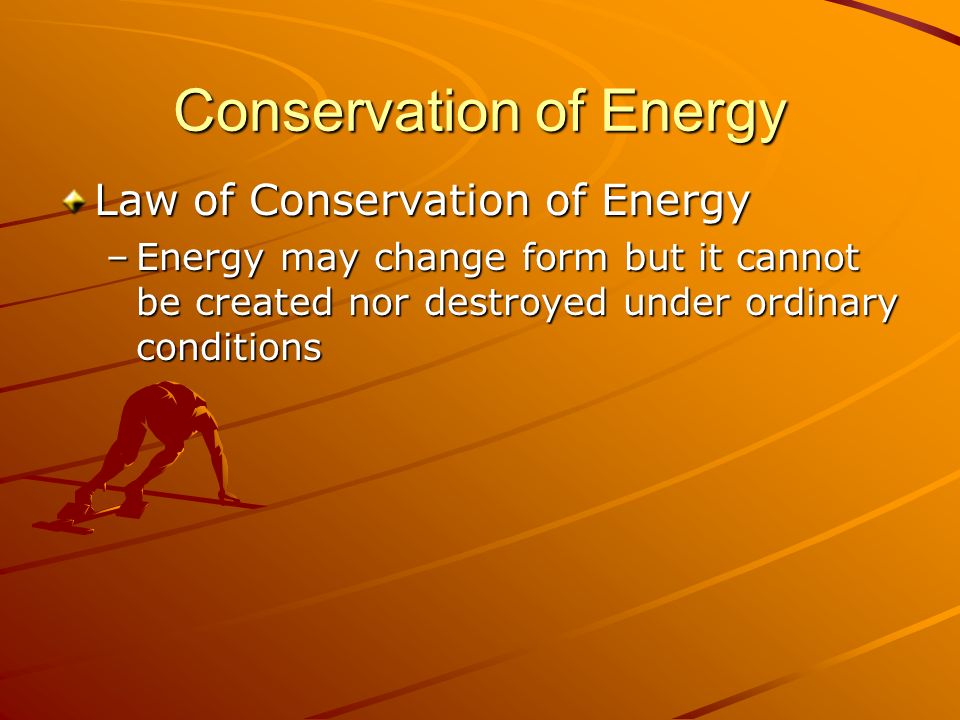 Conservation of Energy

Law of Conservation of Energy

– Energy may change form but it cannot be created nor destroyed under ordinary conditions